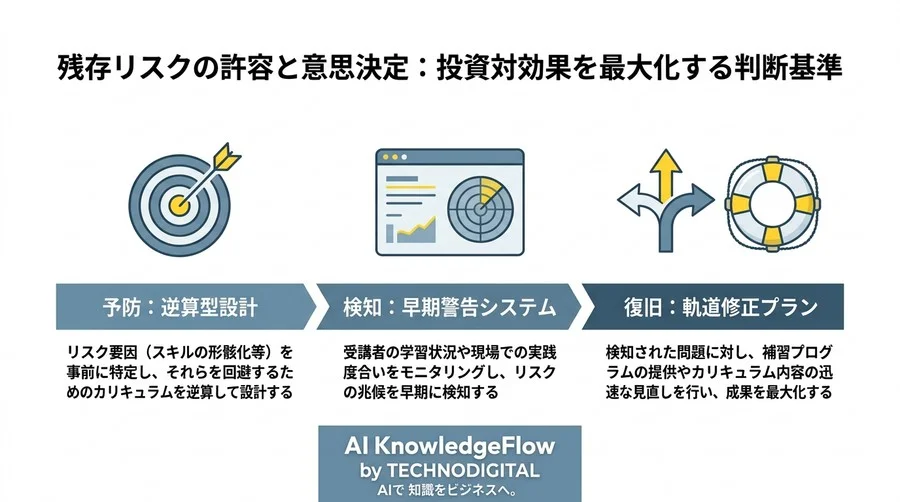 残存リスクの許容と意思決定：投資対効果を最大化する判断基準

予防：逆算型設計

リスク要因（スキルの形骸化等）を事前に特定し、それらを回避するためのカリキュラムを逆算して設計する

検知：早期警告システム

受講者の学習状況や現場での実践度合いをモニタリングし、リスクの兆候を早期に検知する

復旧：軌道修正プラン

検知された問題に対し、補習プログラムの提供やカリキュラム内容の迅速な見直しを行い、成果を最大化する

AI KnowledgeFlow
by TECHNODIGITAL
AIで 知識をビジネスへ。